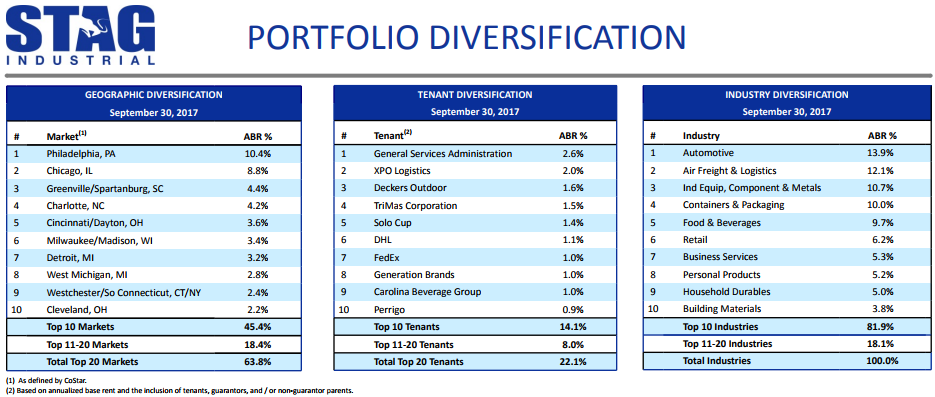 STAG INDUSTRIAL

PORTFOLIO DIVERSIFICATION

GEOGRAPHIC DIVERSIFICATION
September 30, 2017

| # | Market$^{(1)}$ | ABR % |
|---|---|---|
| 1 | Philadelphia, PA | 10.4% |
| 2 | Chicago, IL | 8.8% |
| 3 | Greenville/Spartanburg, SC | 4.4% |
| 4 | Charlotte, NC | 4.2% |
| 5 | Cincinnati/Dayton, OH | 3.6% |
| 6 | Milwaukee/Madison, WI | 3.4% |
| 7 | Detroit, MI | 3.2% |
| 8 | West Michigan, MI | 2.8% |
| 9 | Westchester/So Connecticut, CT/NY | 2.4% |
| 10 | Cleveland, OH | 2.2% |
| | Top 10 Markets | 45.4% |
| | Top 11-20 Markets | 18.4% |
| | Total Top 20 Markets | 63.8% |

TENANT DIVERSIFICATION
September 30, 2017

| # | Tenant$^{(2)}$ | ABR % |
|---|---|---|
| 1 | General Services Administration | 2.6% |
| 2 | XPO Logistics | 2.0% |
| 3 | Deckers Outdoor | 1.6% |
| 4 | TriMas Corporation | 1.5% |
| 5 | Solo Cup | 1.4% |
| 6 | DHL | 1.1% |
| 7 | FedEx | 1.0% |
| 8 | Generation Brands | 1.0% |
| 9 | Carolina Beverage Group | 1.0% |
| 10 | Perrigo | 0.9% |
| | Top 10 Tenants | 14.1% |
| | Top 11-20 Tenants | 8.0% |
| | Total Top 20 Tenants | 22.1% |

INDUSTRY DIVERSIFICATION
September 30, 2017

| # | Industry | ABR % |
|---|---|---|
| 1 | Automotive | 13.9% |
| 2 | Air Freight & Logistics | 12.1% |
| 3 | Ind Equip, Component & Metals | 10.7% |
| 4 | Containers & Packaging | 10.0% |
| 5 | Food & Beverages | 9.7% |
| 6 | Retail | 6.2% |
| 7 | Business Services | 5.3% |
| 8 | Personal Products | 5.2% |
| 9 | Household Durables | 5.0% |
| 10 | Building Materials | 3.8% |
| | Top 10 Industries | 81.9% |
| | Top 11-20 Industries | 18.1% |
| | Total Industries | 100.0% |

(1) As defined by CoStar.
(2) Based on annualized base rent and the inclusion of tenants, guarantors, and / or non-guarantor parents.